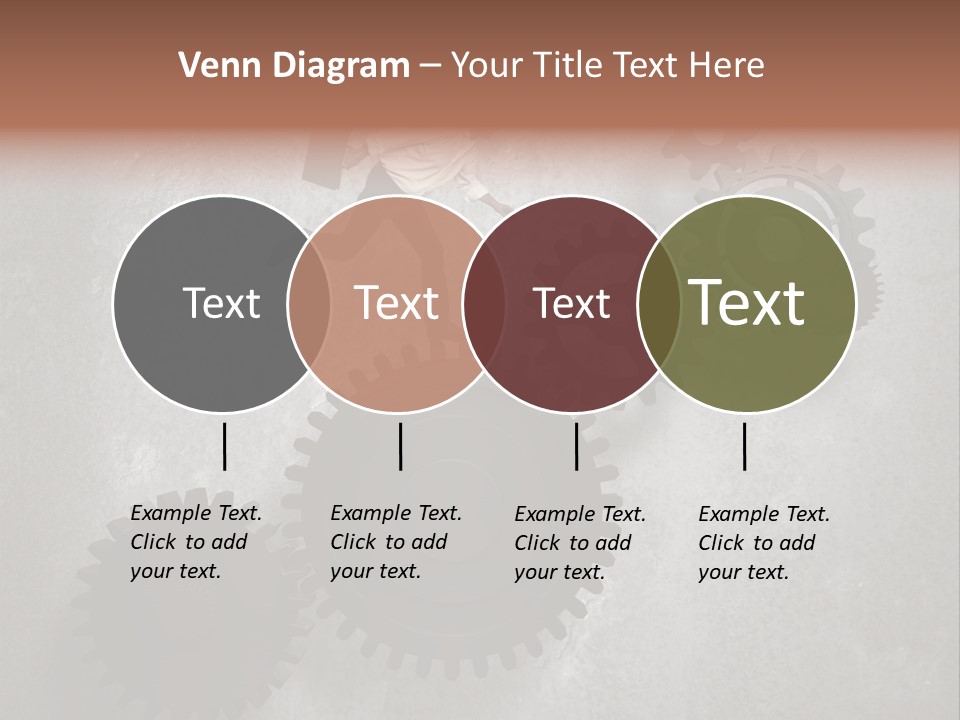 Venn Diagram – Your Title Text Here

Text

Text

Text

Text

Example Text. Click to add your text.

Example Text. Click to add your text.

Example Text. Click to add your text.

Example Text. Click to add your text.